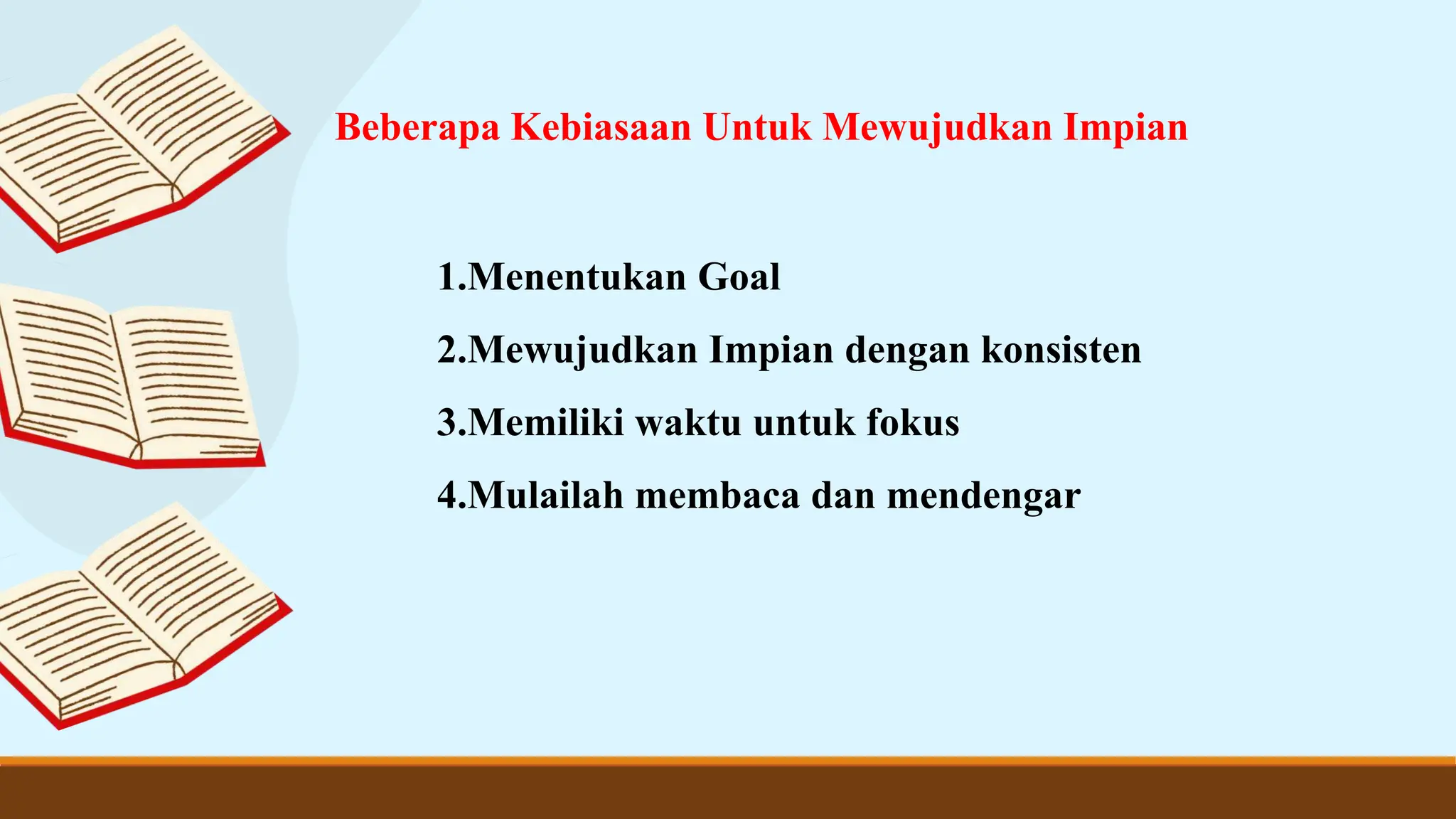 Beberapa Kebiasaan Untuk Mewujudkan Impian

1.Menentukan Goal

2.Mewujudkan Impian dengan konsisten

3.Memiliki waktu untuk fokus

4.Mulailah membaca dan mendengar